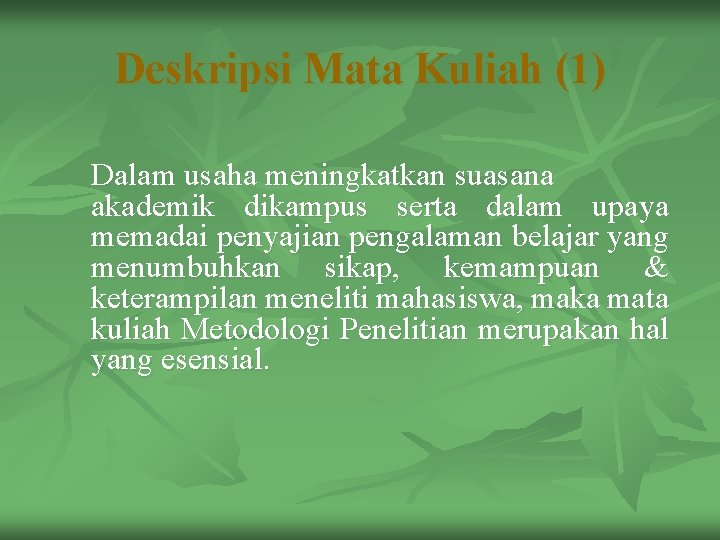 Deskripsi Mata Kuliah (1)

Dalam usaha meningkatkan suasana akademik dikampus serta dalam upaya memadai penyajian pengalaman belajar yang menumbuhkan sikap, kemampuan & keterampilan meneliti mahasiswa, maka mata kuliah Metodologi Penelitian merupakan hal yang esensial.